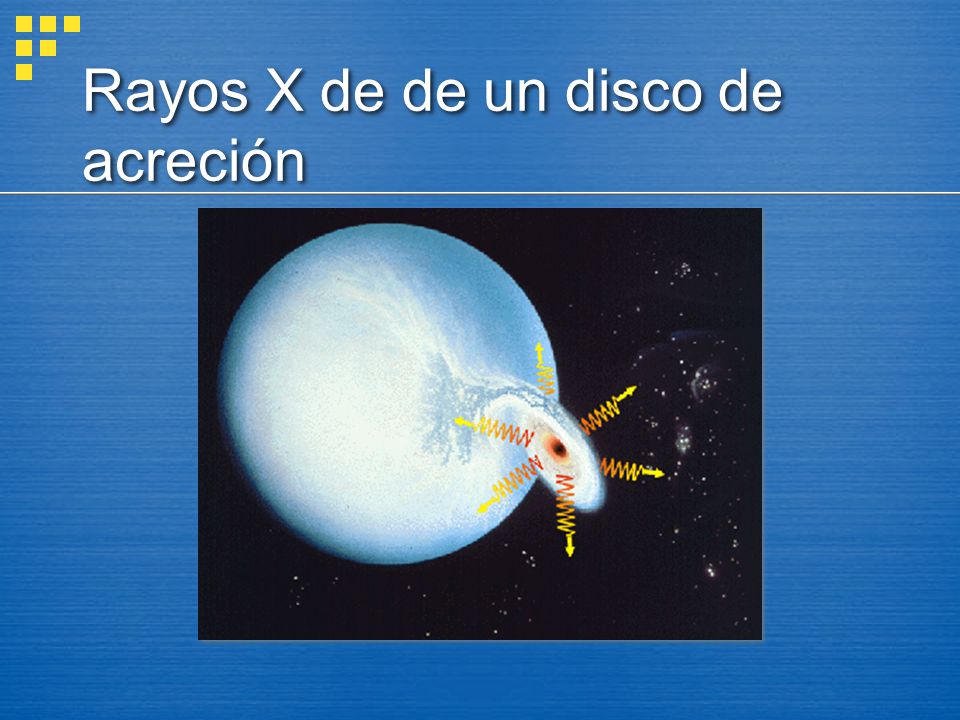 Rayos X de de un disco de acreción